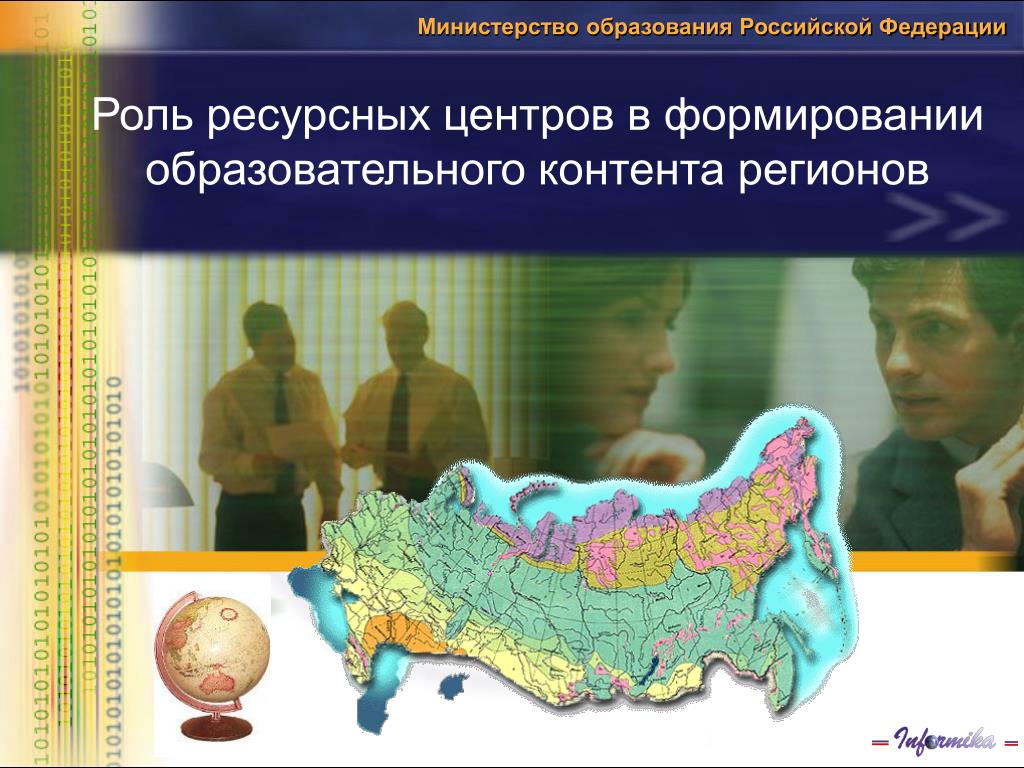 Министерство образования Российской Федерации

Роль ресурсных центров в формировании образовательного контента регионов

Informika